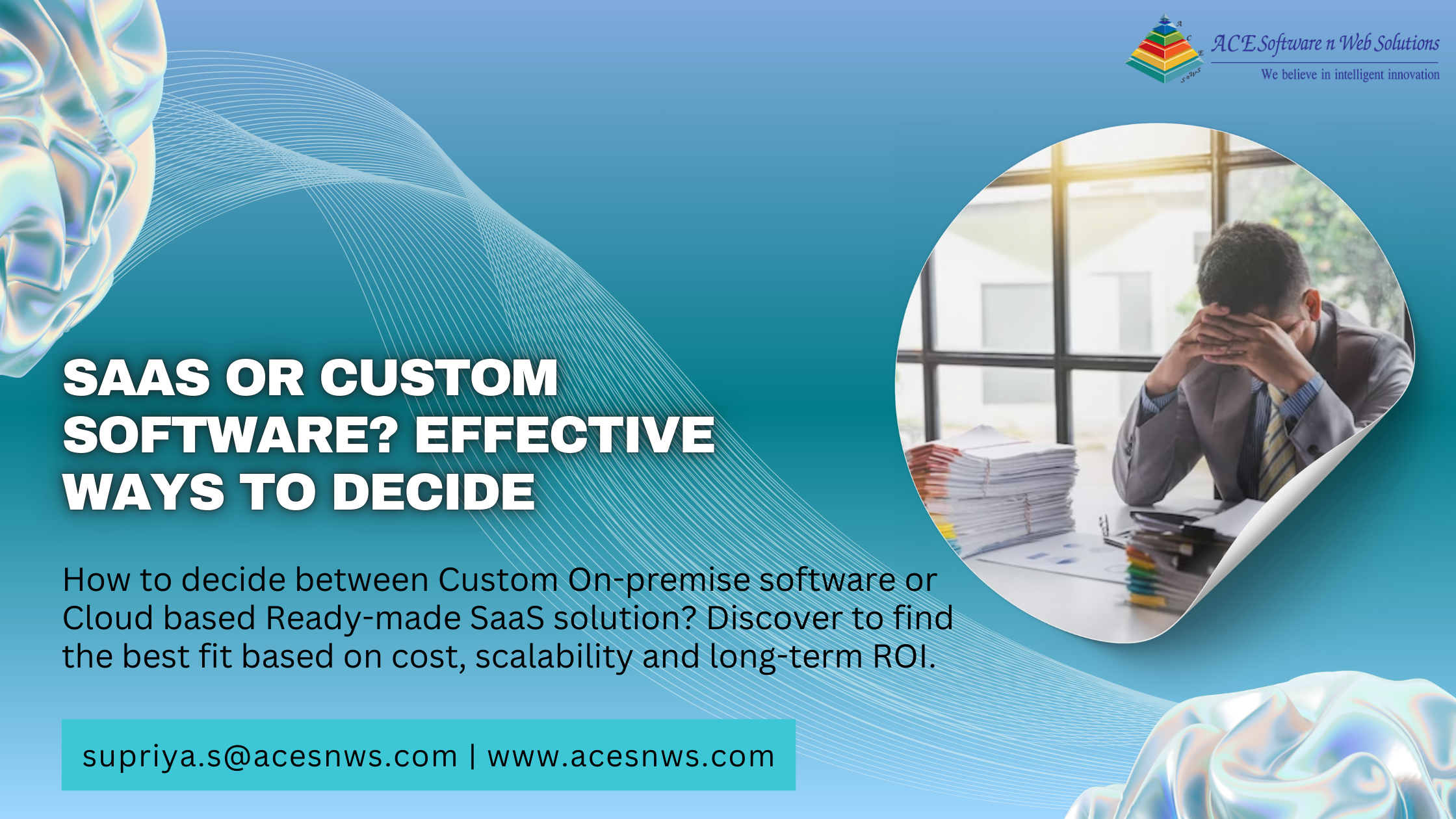 ACE Software n Web Solutions
We believe in intelligent innovation

SAAS OR CUSTOM SOFTWARE? EFFECTIVE WAYS TO DECIDE

How to decide between Custom On-premise software or Cloud based Ready-made SaaS solution? Discover to find the best fit based on cost, scalability and long-term ROI.

supriya.s@acesnws.com | www.acesnws.com